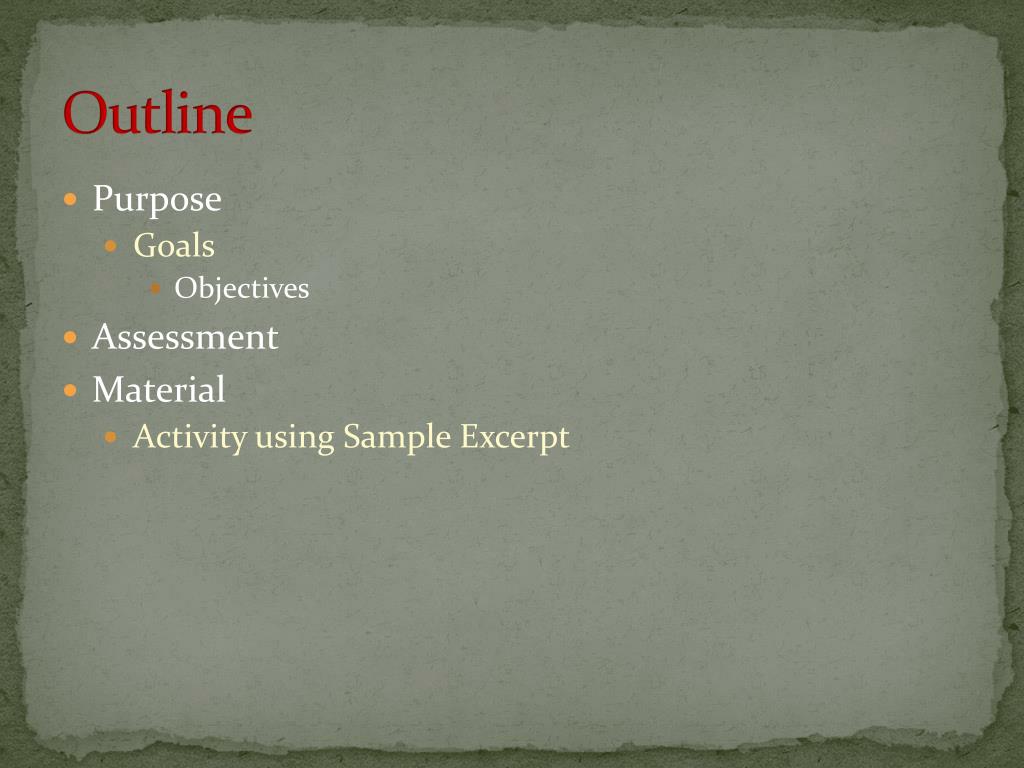 Outline

- Purpose
  - Goals
    - Objectives
- Assessment
- Material
  - Activity using Sample Excerpt